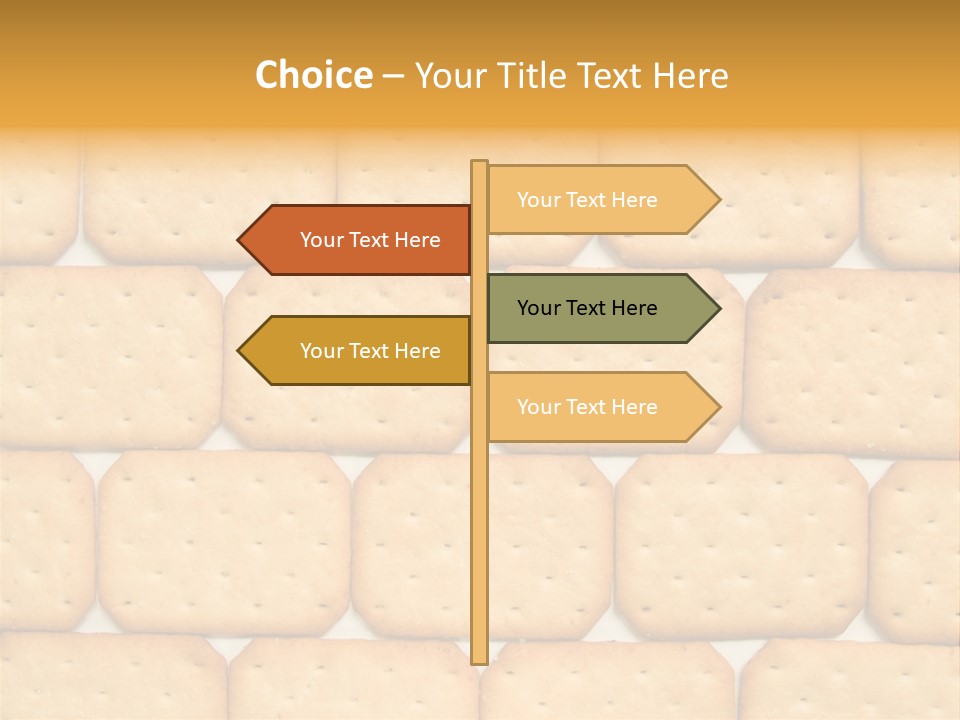 Choice – Your Title Text Here

Your Text Here

Your Text Here

Your Text Here

Your Text Here

Your Text Here